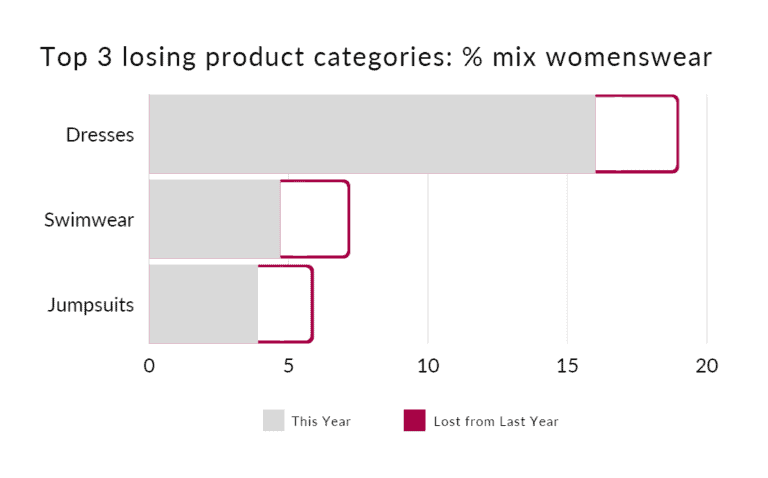 Top 3 losing product categories: % mix womenswear

Dresses
Swimwear
Jumpsuits

0
5
10
15
20

This Year
Lost from Last Year